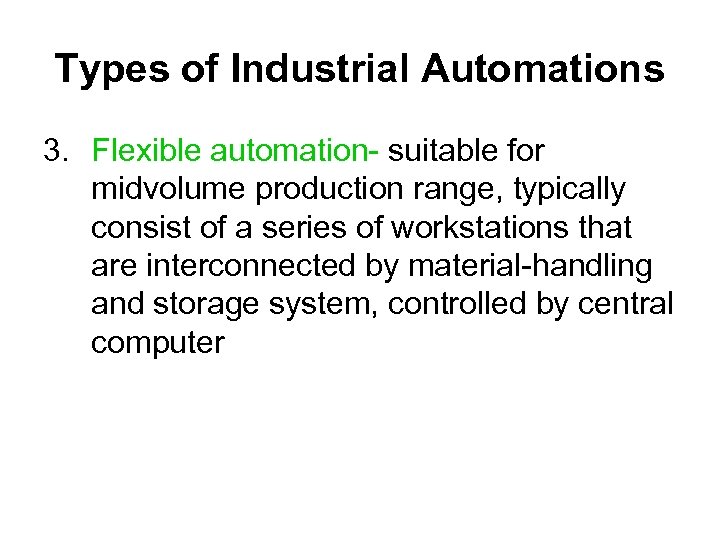 Types of Industrial Automations

3. Flexible automation- suitable for midvolume production range, typically consist of a series of workstations that are interconnected by material-handling and storage system, controlled by central computer